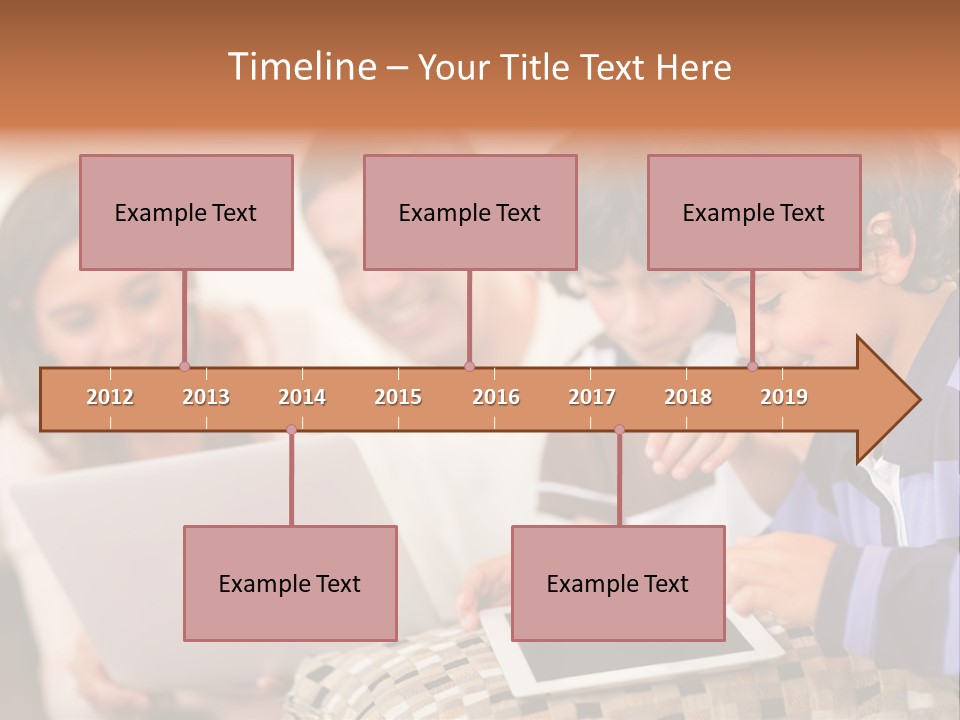 Timeline – Your Title Text Here

Example Text

Example Text

Example Text

2012 2013 2014 2015 2016 2017 2018 2019

Example Text

Example Text